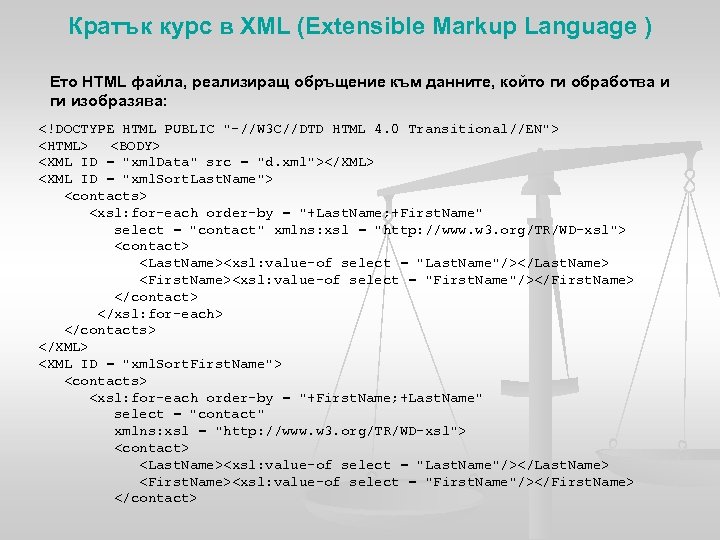 Кратък курс в XML (Extensible Markup Language )

Ето HTML файла, реализиращ обръщение към данните, който ги обработва и ги изобразява:

<!DOCTYPE HTML PUBLIC "-//W3C//DTD HTML 4.0 Transitional//EN">
<HTML> <BODY>
<XML ID = "xmlData" src = "d.xml"></XML>
<XML ID = "xmlSortLastName">
<contacts>
<xsl:for-each order-by = "+LastName;+FirstName"
select = "contact" xmlns:xsl = "http://www.w3.org/TR/WD-xsl">
<contact>
<LastName><xsl:value-of select = "LastName"/></LastName>
<FirstName><xsl:value-of select = "FirstName"/></FirstName>
</contact>
</xsl:for-each>
</contacts>
</XML>
<XML ID = "xmlSortFirstName">
<contacts>
<xsl:for-each order-by = "+FirstName;+LastName"
select = "contact"
xmlns:xsl = "http://www.w3.org/TR/WD-xsl">
<contact>
<LastName><xsl:value-of select = "LastName"/></LastName>
<FirstName><xsl:value-of select = "FirstName"/></FirstName>
</contact>